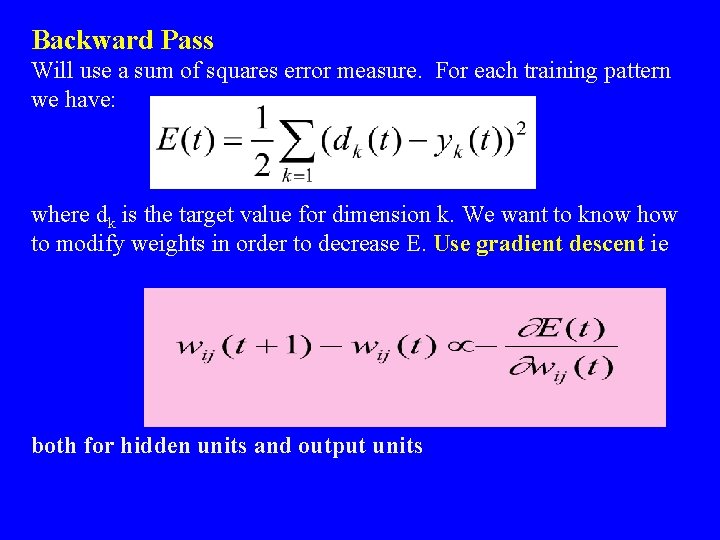 Backward Pass

Will use a sum of squares error measure. For each training pattern we have:

$E(t) = \frac{1}{2}\sum_{k=1}(d_k(t) - y_k(t))^2$

where $d_k$ is the target value for dimension k. We want to know how to modify weights in order to decrease E. Use gradient descent ie

$w_{ij}(t+1) - w_{ij}(t) \propto -\frac{\partial E(t)}{\partial w_{ij}(t)}$

both for hidden units and output units